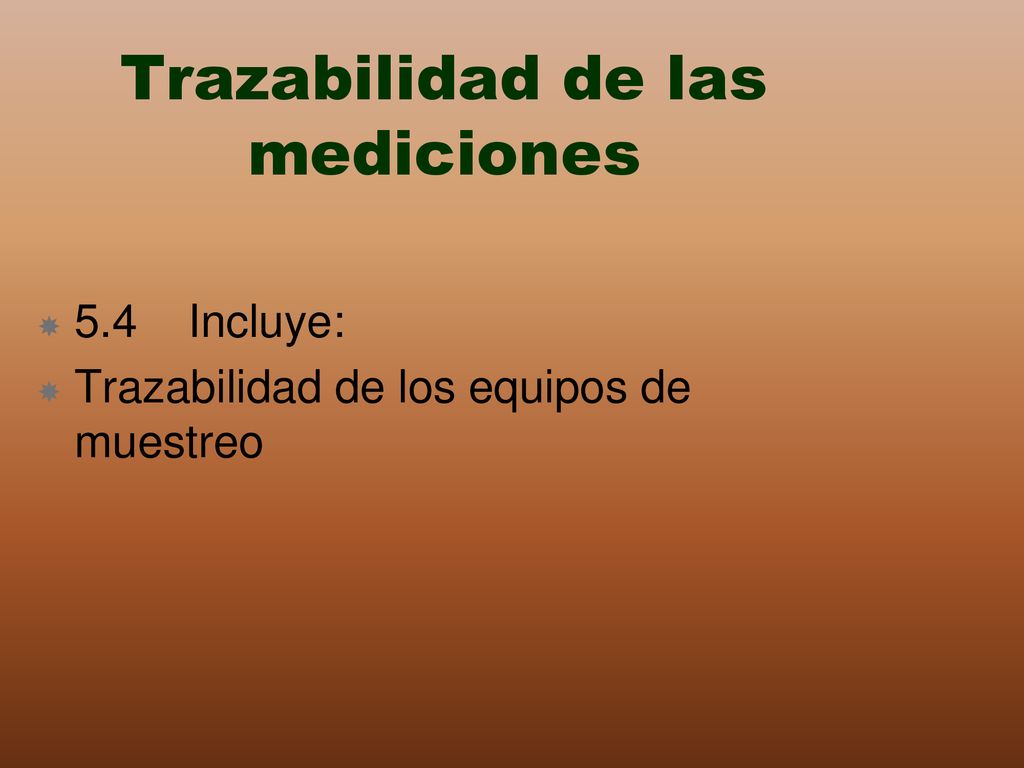 Trazabilidad de las mediciones

5.4 Incluye:

Trazabilidad de los equipos de muestreo